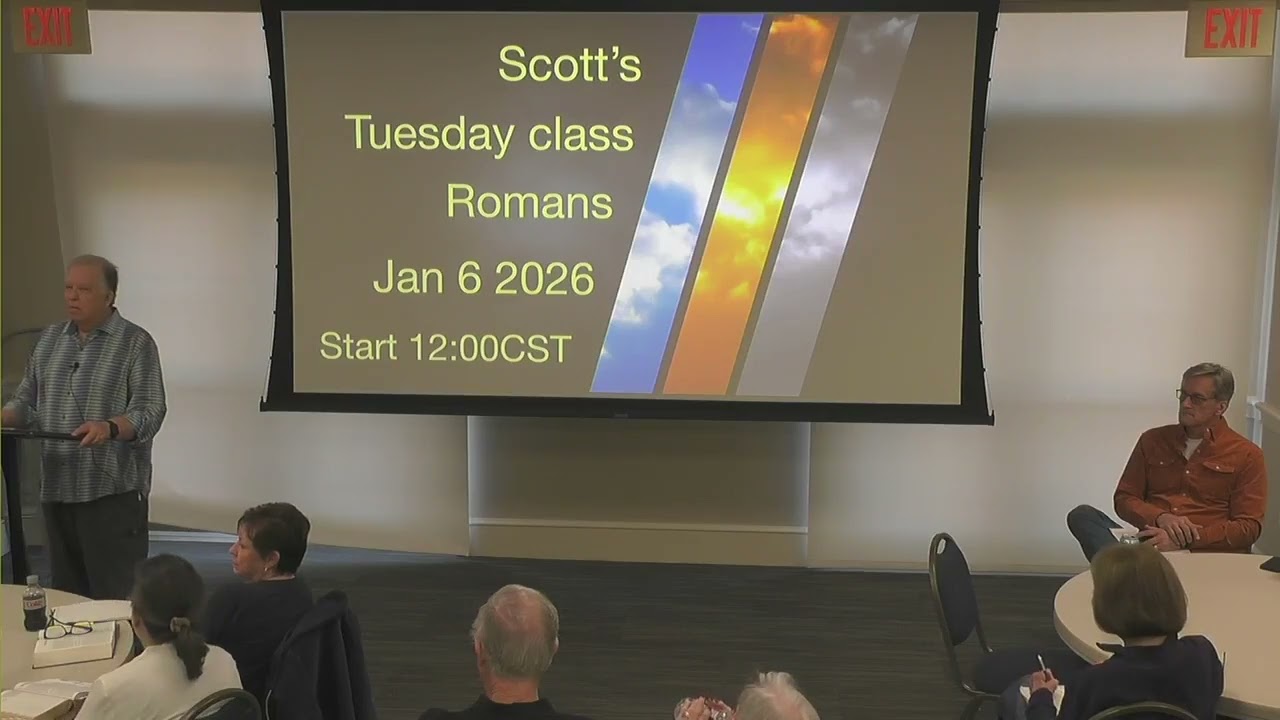 EXIT

Scott's

Tuesday class

Romans

Jan 6 2026

Start 12:00CST

EXIT